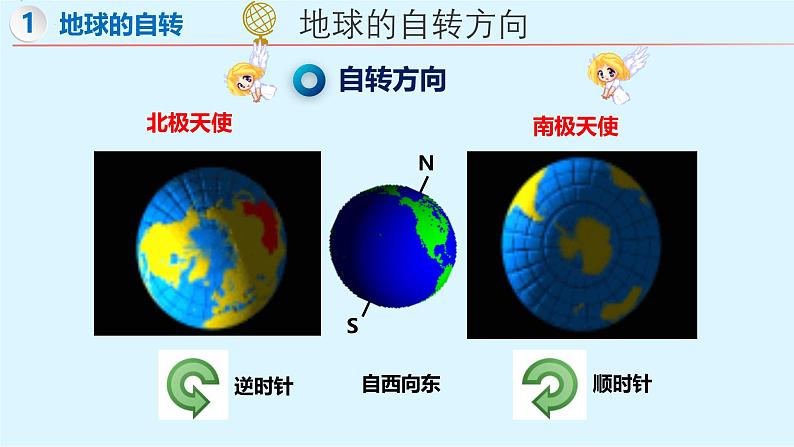 1 地球的自转

地球的自转方向

自转方向

北极天使

南极天使

N

S

逆时针

自西向东

顺时针